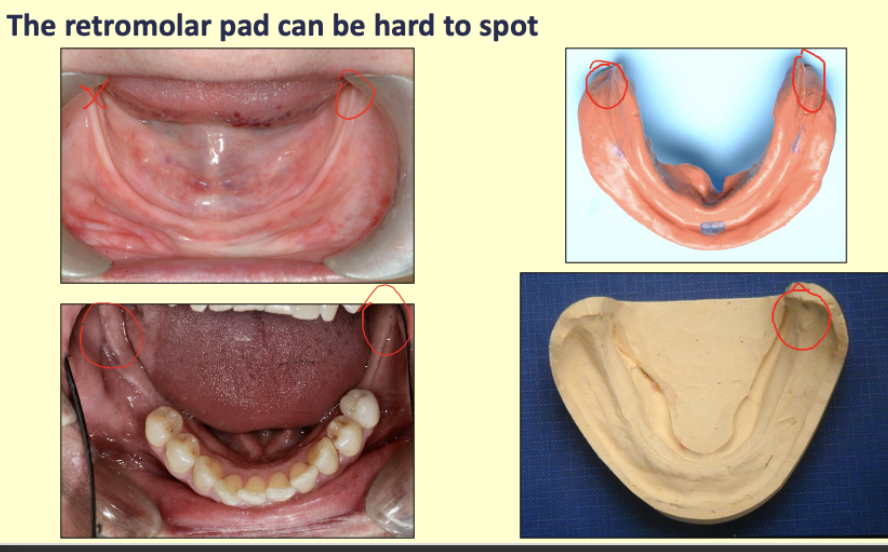 The retromolar pad can be hard to spot